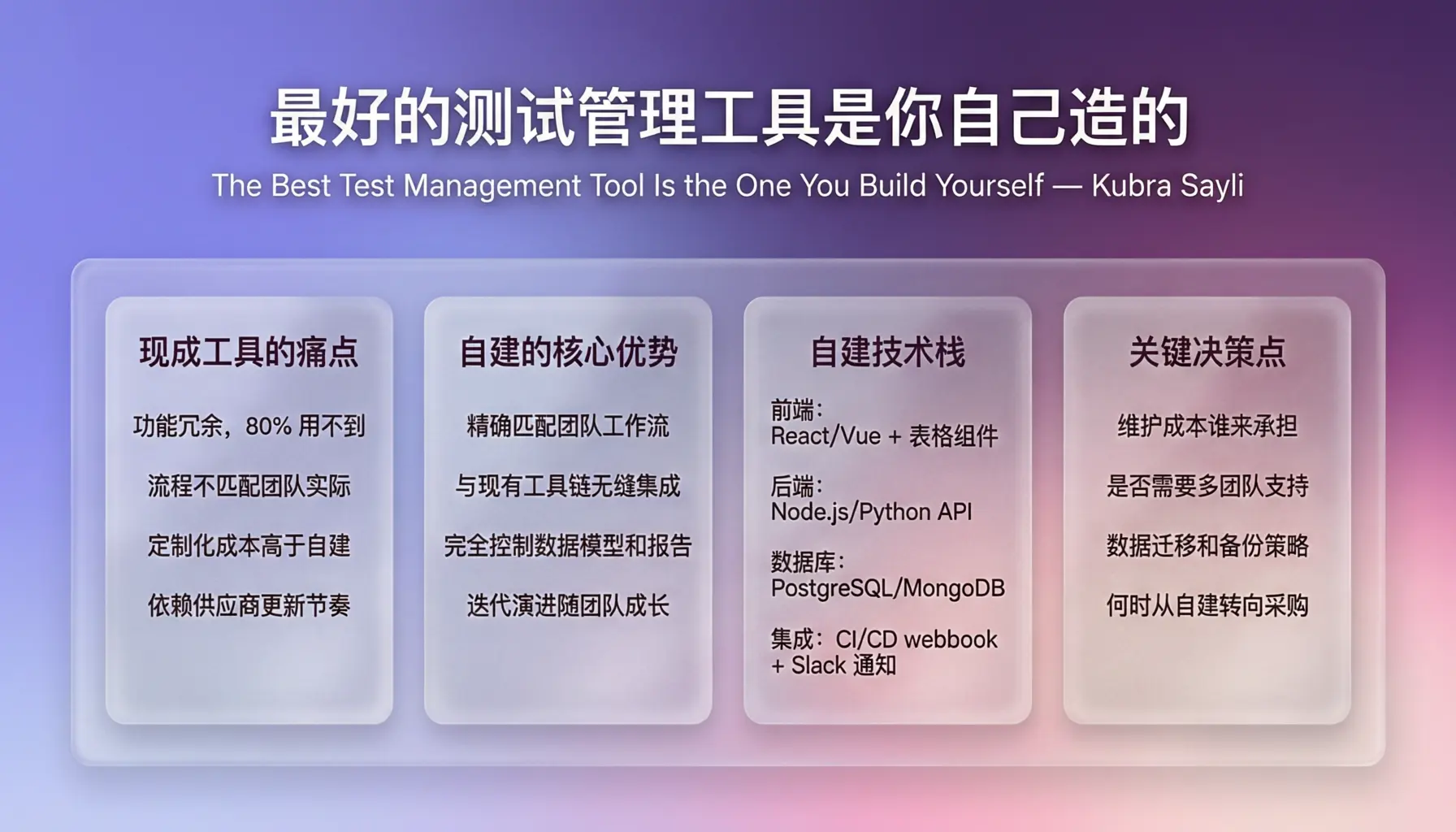 最好的测试管理工具是你自己造的

The Best Test Management Tool Is the One You Build Yourself — Kubra Sayli

现成工具的痛点

功能冗余，80% 用不到

流程不匹配团队实际

定制化成本高于自建

依赖供应商更新节奏

自建的核心优势

精确匹配团队工作流

与现有工具链无缝集成

完全控制数据模型和报告

迭代演进随团队成长

自建技术栈

前端：
React/Vue + 表格组件

后端：
Node.js/Python API

数据库：
PostgreSQL/MongoDB

集成：CI/CD webbook + Slack 通知

关键决策点

维护成本谁来承担

是否需要多团队支持

数据迁移和备份策略

何时从自建转向采购